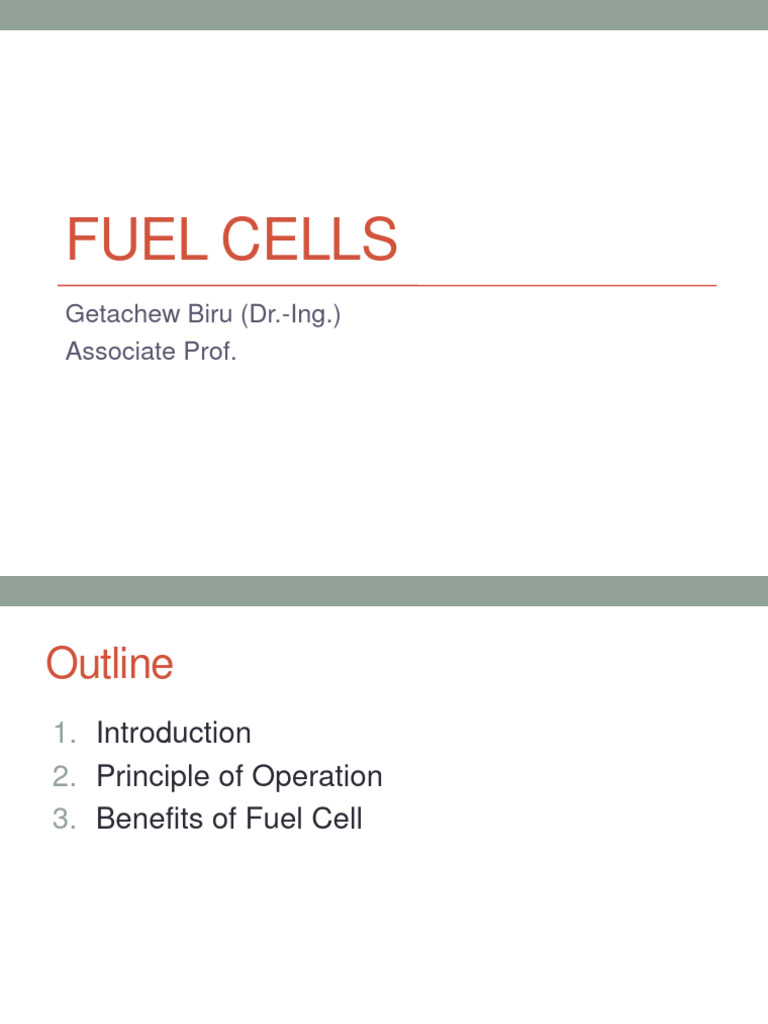 FUEL CELLS

Getachew Biru (Dr.-Ing.)
Associate Prof.

Outline

1. Introduction
2. Principle of Operation
3. Benefits of Fuel Cell